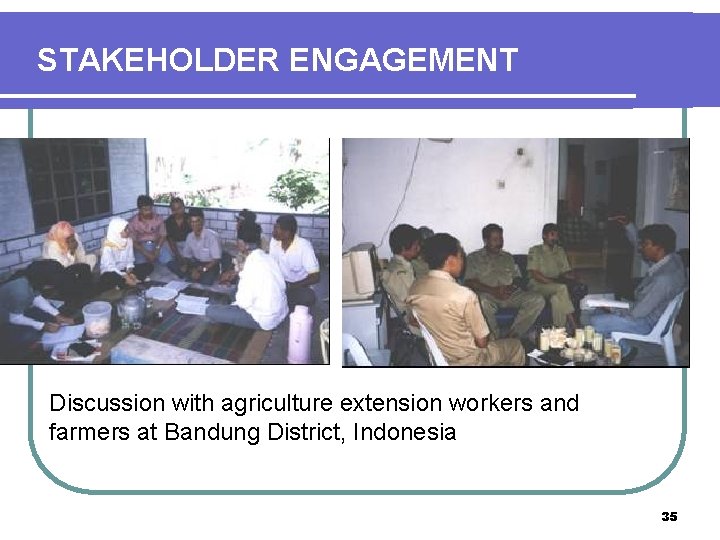 STAKEHOLDER ENGAGEMENT

Discussion with agriculture extension workers and farmers at Bandung District, Indonesia

35